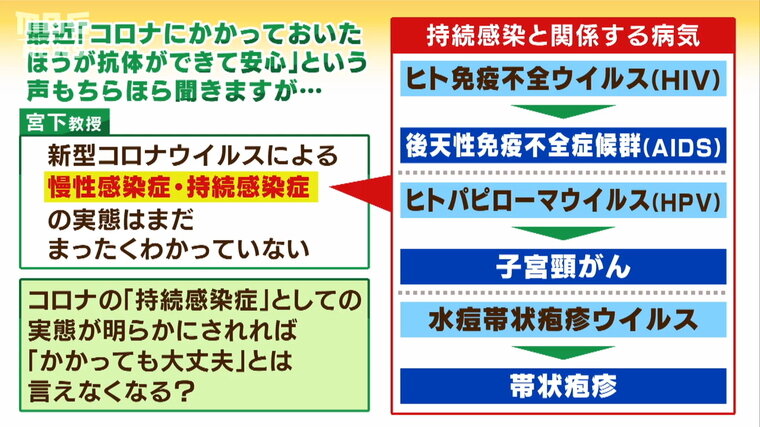 最近「コロナにかかっておいたほうが抗体ができて安心」という声もちらほら聞きますが…

宮下教授

新型コロナウイルスによる
慢性感染症・持続感染症
の実態はまだ
まったくわかっていない

コロナの「持続感染症」としての実態が明らかにされれば「かかっても大丈夫」とは言えなくなる？

持続感染と関係する病気

ヒト免疫不全ウイルス(HIV)

後天性免疫不全症候群(AIDS)

ヒトパピローマウイルス(HPV)

子宮頸がん

水痘帯状疱疹ウイルス

帯状疱疹